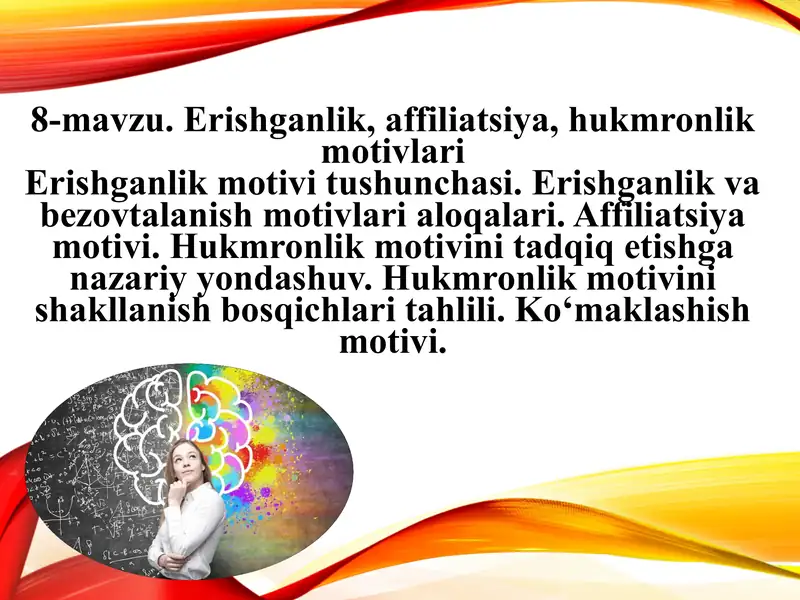 8-mavzu. Erishganlik, affiliatsiya, hukmronlik motivlari
Erishganlik motivi tushunchasi. Erishganlik va bezovtalanish motivlari aloqalari. Affiliatsiya motivi. Hukmronlik motivini tadqiq etishga nazariy yondashuv. Hukmronlik motivini shakllanish bosqichlari tahlili. Ko‘maklashish motivi.